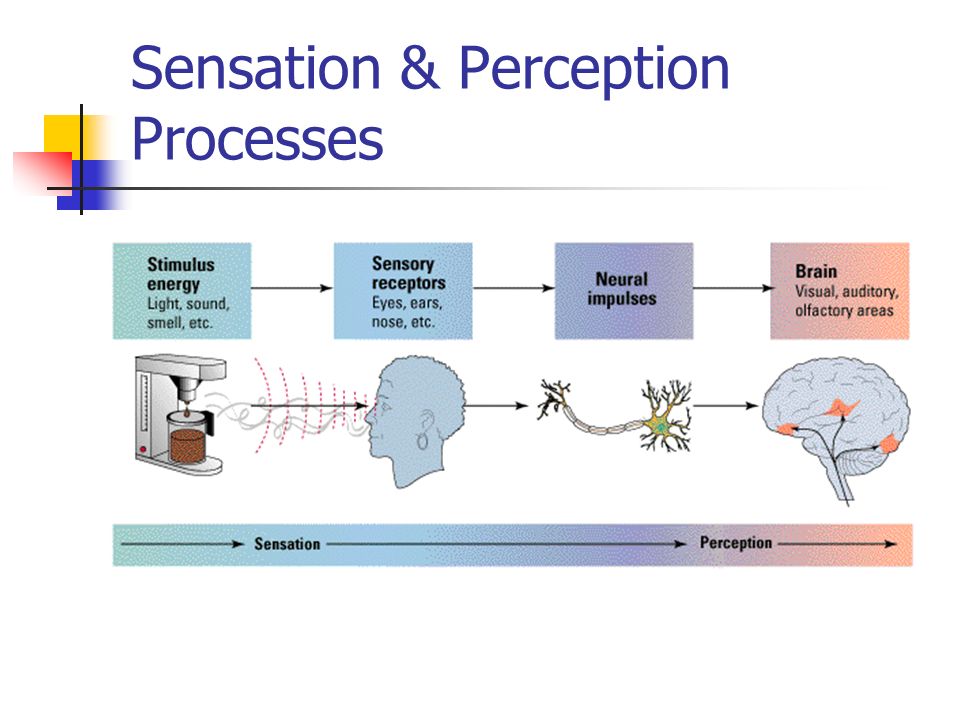 Sensation & Perception Processes

Stimulus energy
Light, sound, smell, etc.

Sensory receptors
Eyes, ears, nose, etc.

Neural impulses

Brain
Visual, auditory, olfactory areas

Sensation

Perception